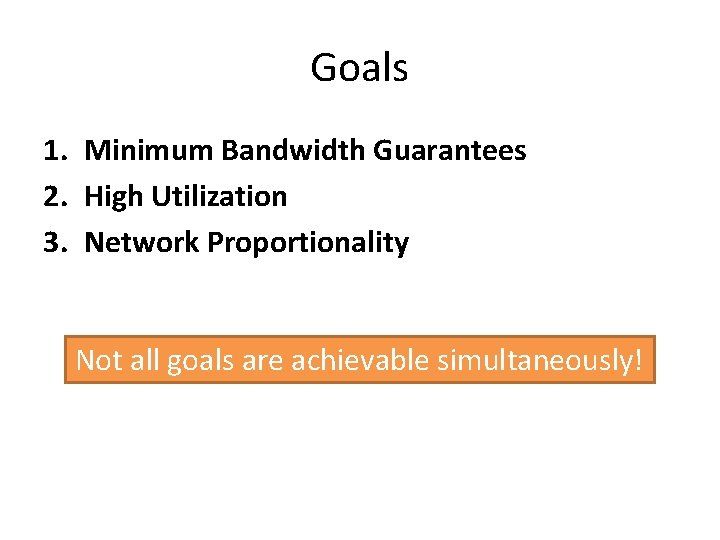 Goals

1. Minimum Bandwidth Guarantees
2. High Utilization
3. Network Proportionality

Not all goals are achievable simultaneously!